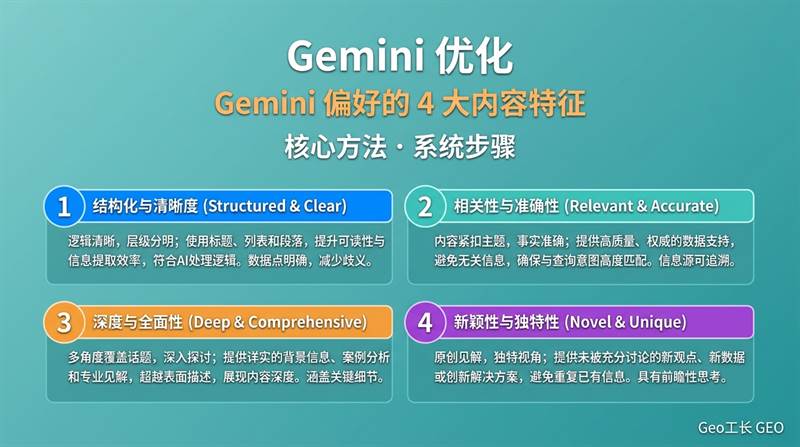 Gemini 优化

Gemini 偏好的 4 大内容特征

核心方法 · 系统步骤

1 结构化与清晰度 (Structured & Clear)

逻辑清晰，层级分明；使用标题、列表和段落，提升可读性与信息提取效率，符合AI处理逻辑。数据点明确，减少歧义。

2 相关性与准确性 (Relevant & Accurate)

内容紧扣主题，事实准确；提供高质量、权威的数据支持，避免无关信息，确保与查询意图高度匹配。信息源可追溯。

3 深度与全面性 (Deep & Comprehensive)

多角度覆盖话题，深入探讨；提供详实的背景信息、案例分析和专业见解，超越表面描述，展现内容深度。涵盖关键细节。

4 新颖性与独特性 (Novel & Unique)

原创见解，独特视角；提供未被充分讨论的新观点、新数据或创新解决方案，避免重复已有信息。具有前瞻性思考。

Geo工长 GEO